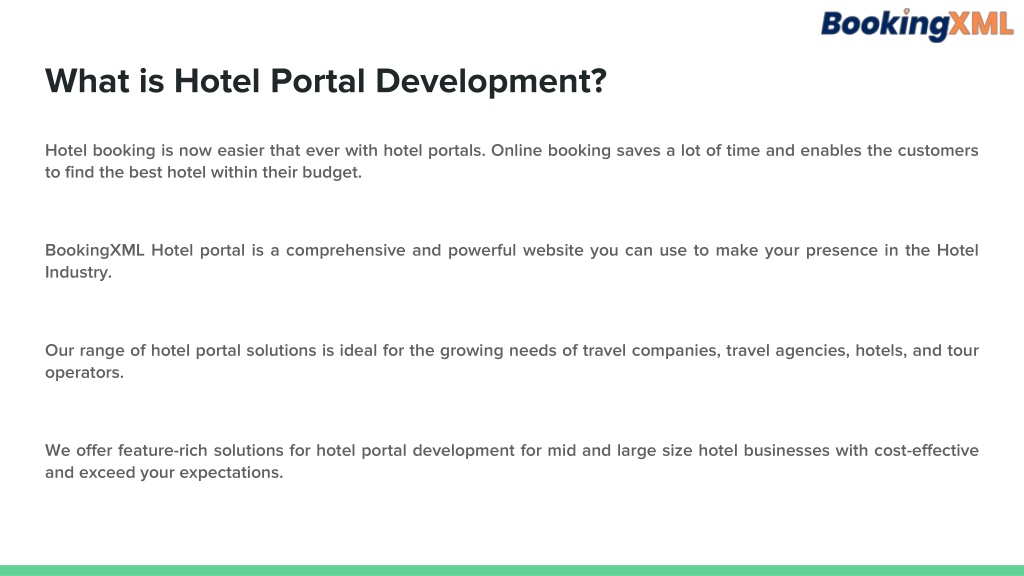 BookingXML

What is Hotel Portal Development?

Hotel booking is now easier that ever with hotel portals. Online booking saves a lot of time and enables the customers to find the best hotel within their budget.

BookingXML Hotel portal is a comprehensive and powerful website you can use to make your presence in the Hotel Industry.

Our range of hotel portal solutions is ideal for the growing needs of travel companies, travel agencies, hotels, and tour operators.

We offer feature-rich solutions for hotel portal development for mid and large size hotel businesses with cost-effective and exceed your expectations.